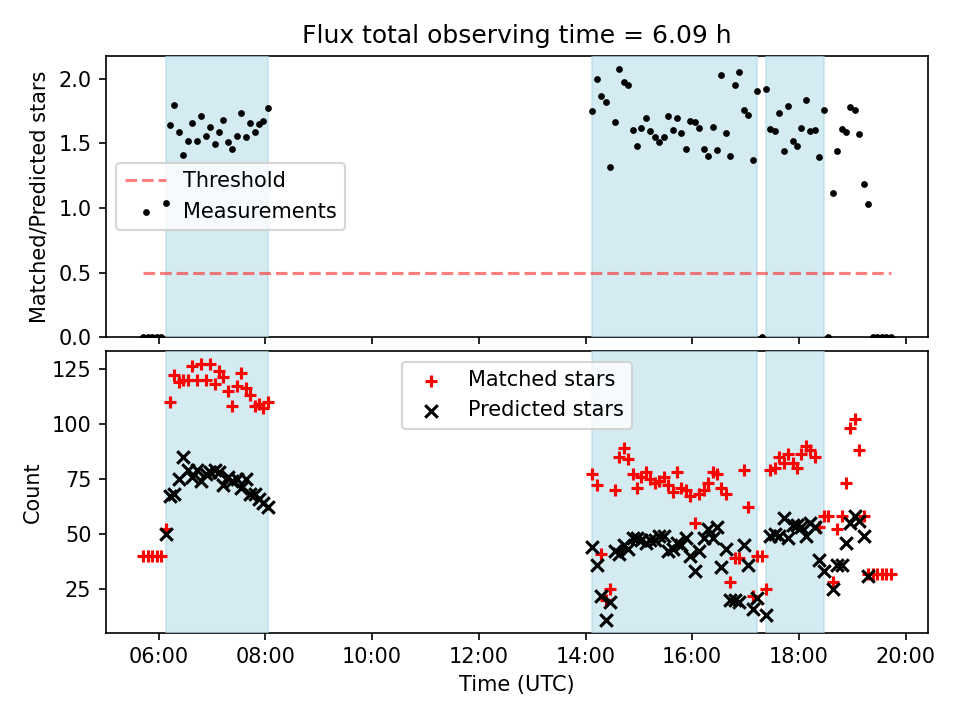 Flux total observing time = 6.09 h

Matched/Predicted stars

2.0
1.5
1.0
0.5
0.0

Threshold
Measurements

Count

125
100
75
50
25

Matched stars
Predicted stars

06:00 08:00 10:00 12:00 14:00 16:00 18:00 20:00

Time (UTC)